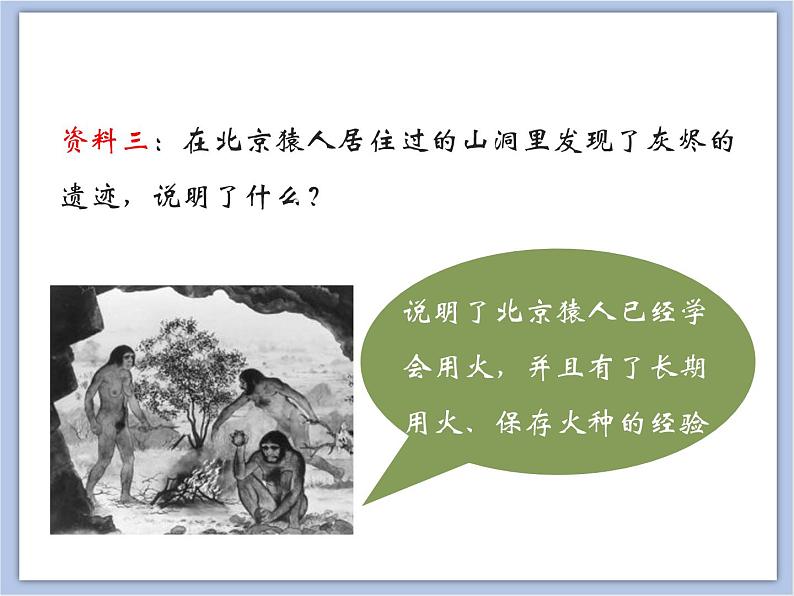 资料三：在北京猿人居住过的山洞里发现了灰烬的遗迹，说明了什么？

说明了北京猿人已经学会用火，并且有了长期用火、保存火种的经验